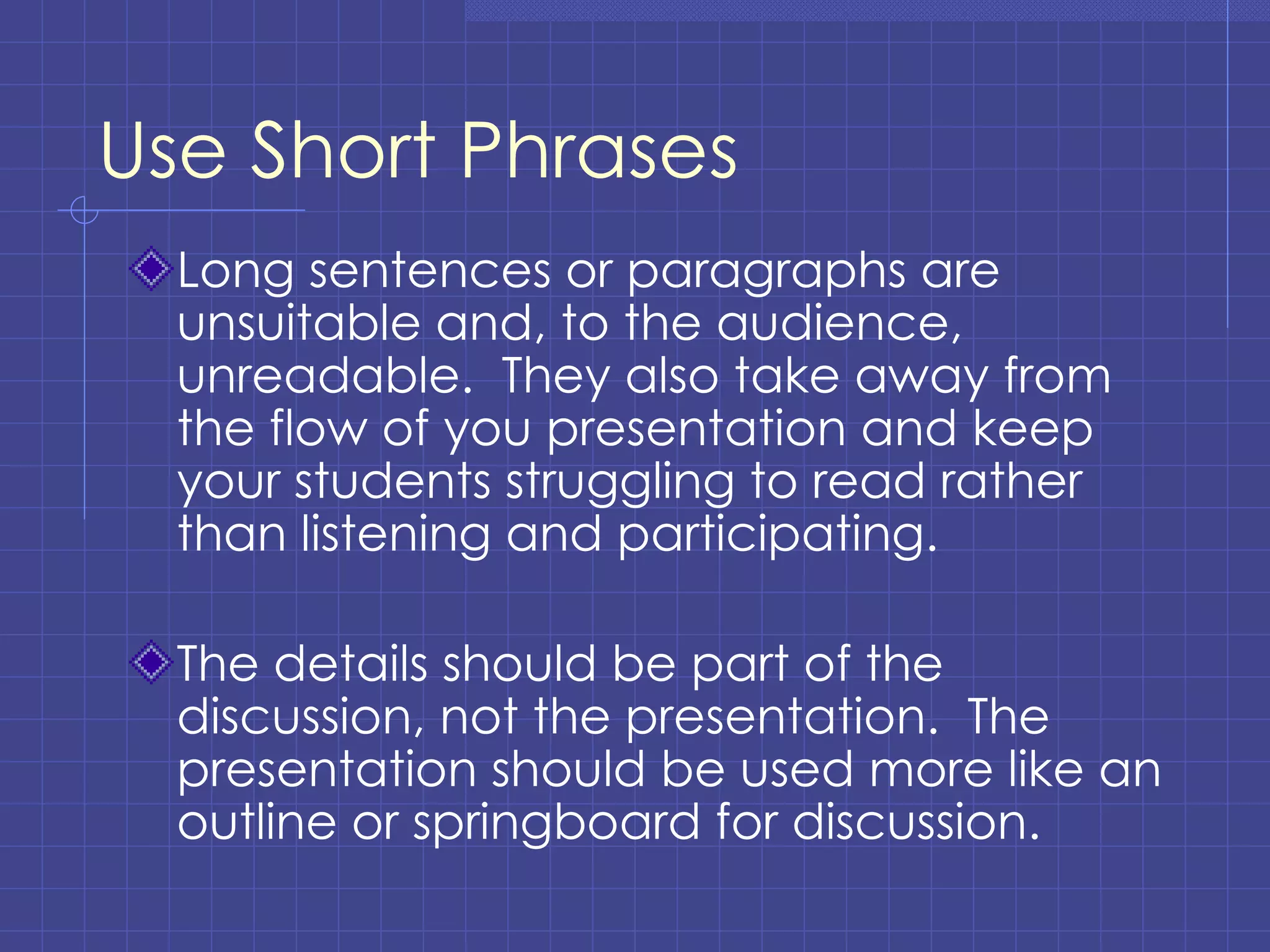 Use Short Phrases

Long sentences or paragraphs are unsuitable and, to the audience, unreadable.  They also take away from the flow of you presentation and keep your students struggling to read rather than listening and participating.

The details should be part of the discussion, not the presentation.  The presentation should be used more like an outline or springboard for discussion.